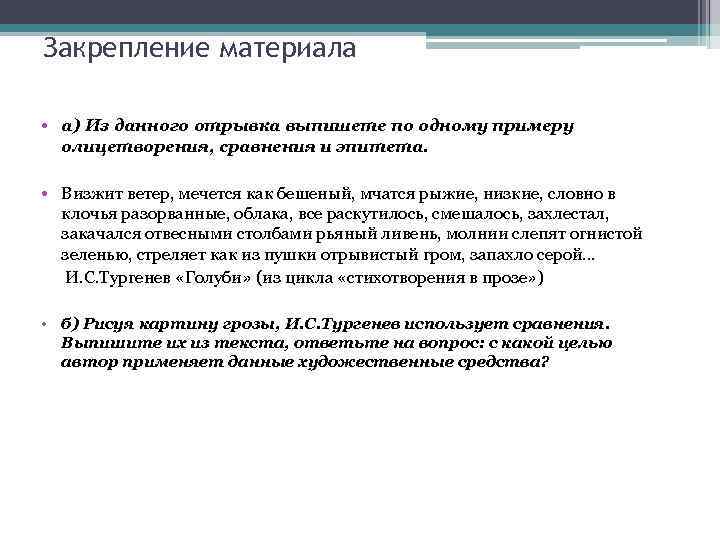 Закрепление материала

• а) Из данного отрывка выпишете по одному примеру олицетворения, сравнения и эпитета.

• Визжит ветер, мечется как бешеный, мчатся рыжие, низкие, словно в клочья разорванные, облака, все раскутилось, смешалось, захлестал, закачался отвесными столбами рьяный ливень, молнии слепят огнистой зеленью, стреляет как из пушки отрывистый гром, запахло серой...
И.С.Тургенев «Голуби» (из цикла «стихотворения в прозе»)

• б) Рисуя картину грозы, И.С.Тургенев использует сравнения. Выпишите их из текста, ответьте на вопрос: с какой целью автор применяет данные художественные средства?